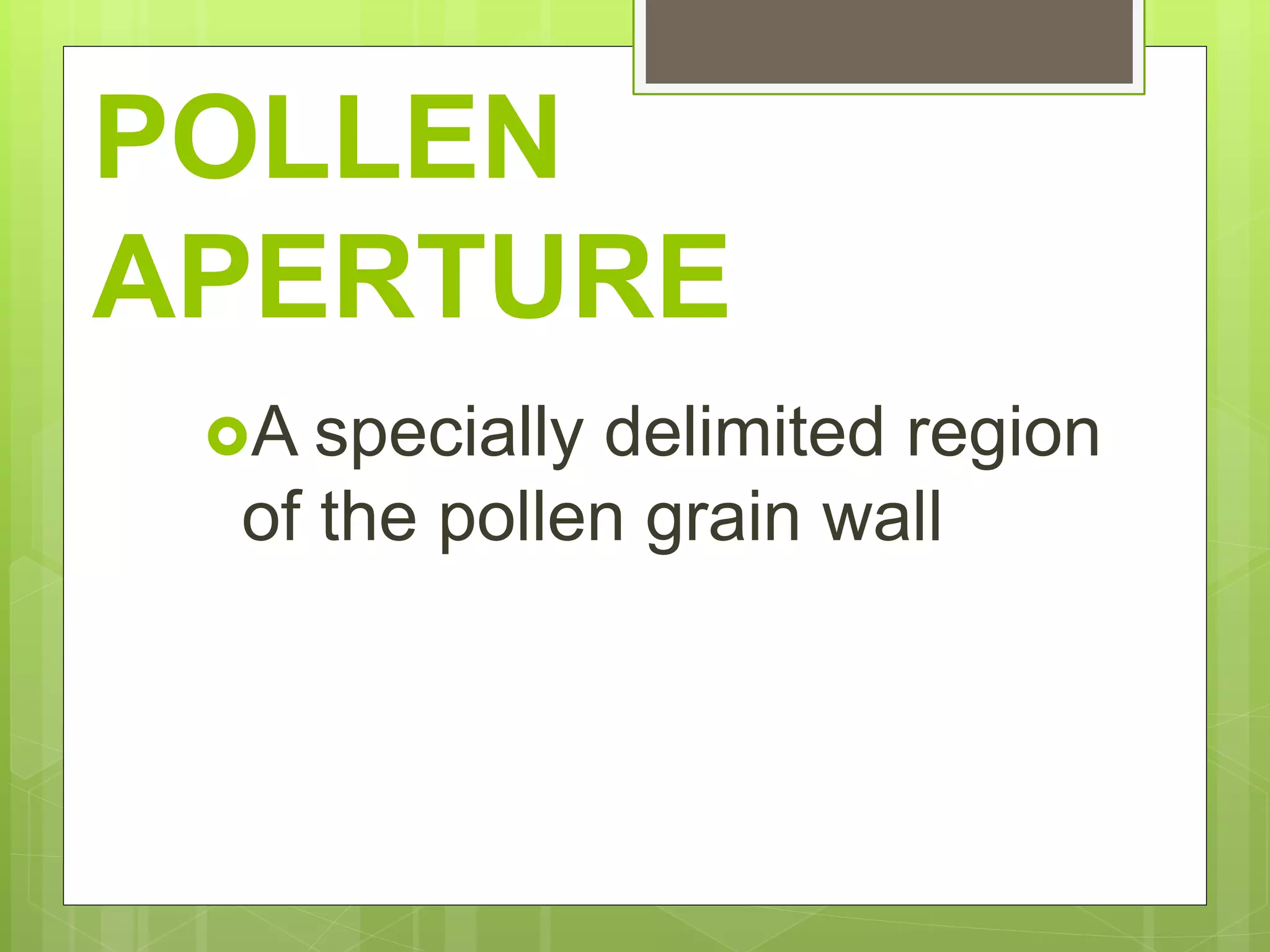 POLLEN APERTURE

A specially delimited region of the pollen grain wall